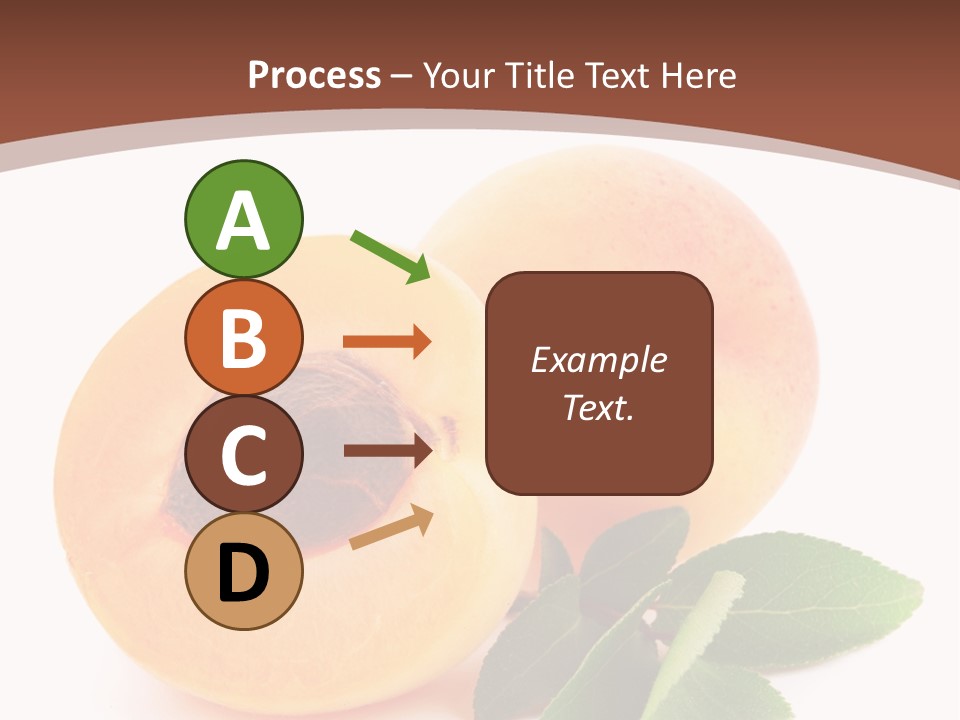 Process – Your Title Text Here

A

B

C

D

Example Text.